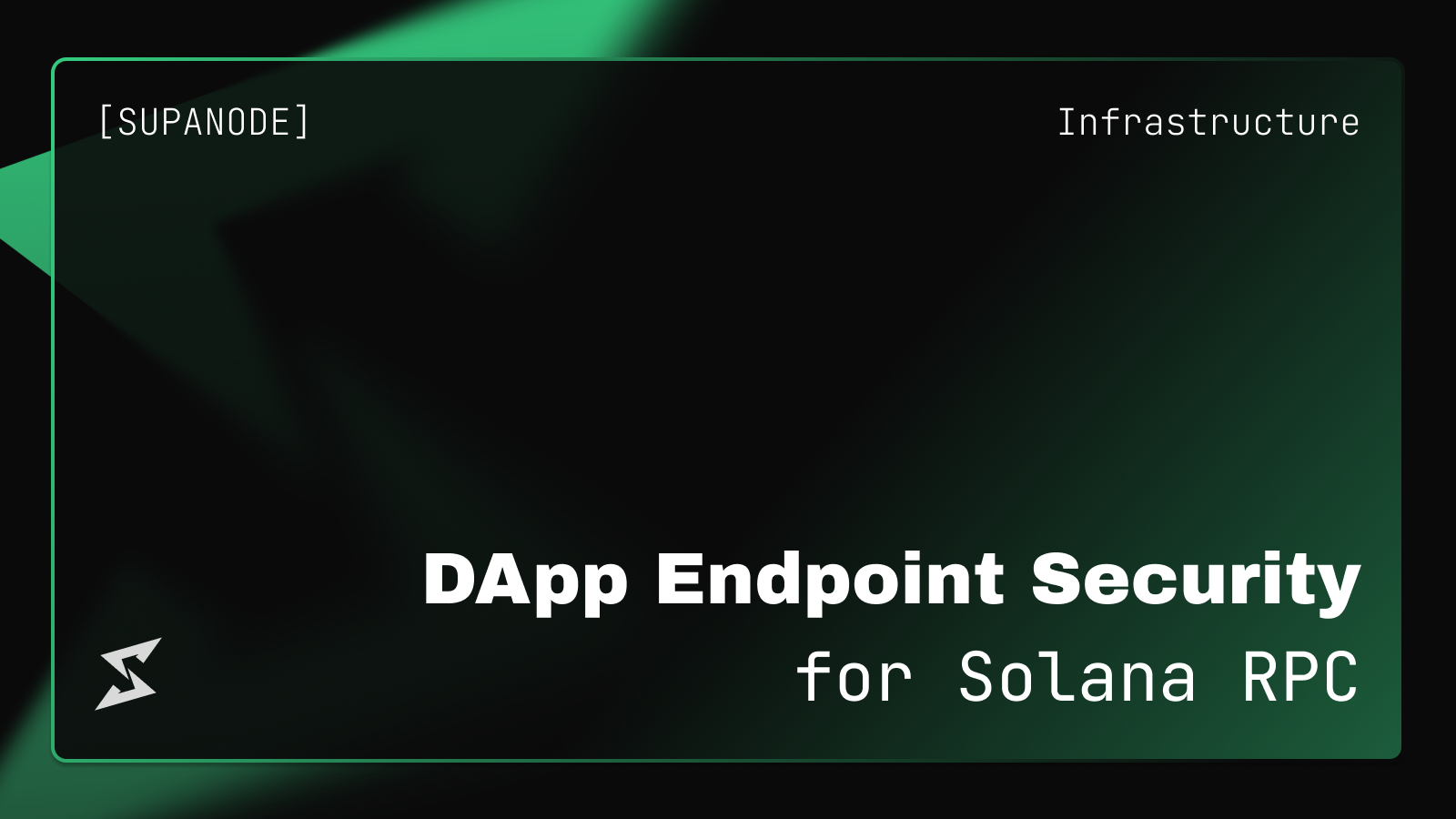 [SUPANODE]

Infrastructure

DApp Endpoint Security
for Solana RPC